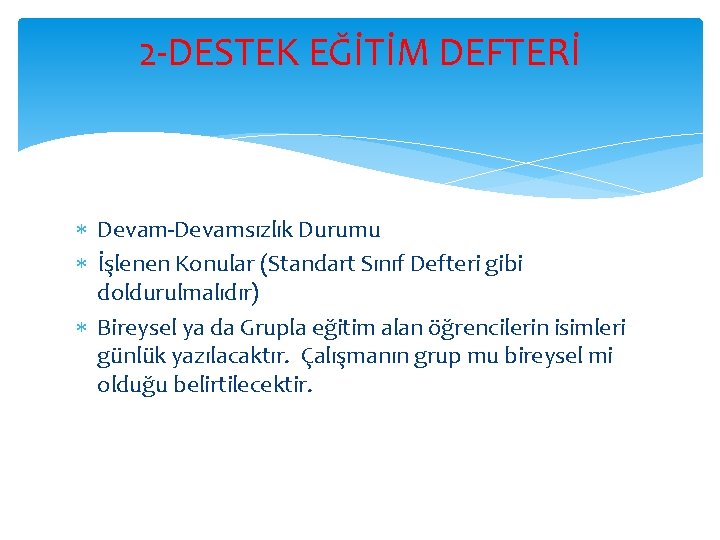 2-DESTEK EĞİTİM DEFTERİ

* Devam-Devamsızlık Durumu
* İşlenen Konular (Standart Sınıf Defteri gibi doldurulmalıdır)
* Bireysel ya da Grupla eğitim alan öğrencilerin isimleri günlük yazılacaktır.  Çalışmanın grup mu bireysel mi olduğu belirtilecektir.